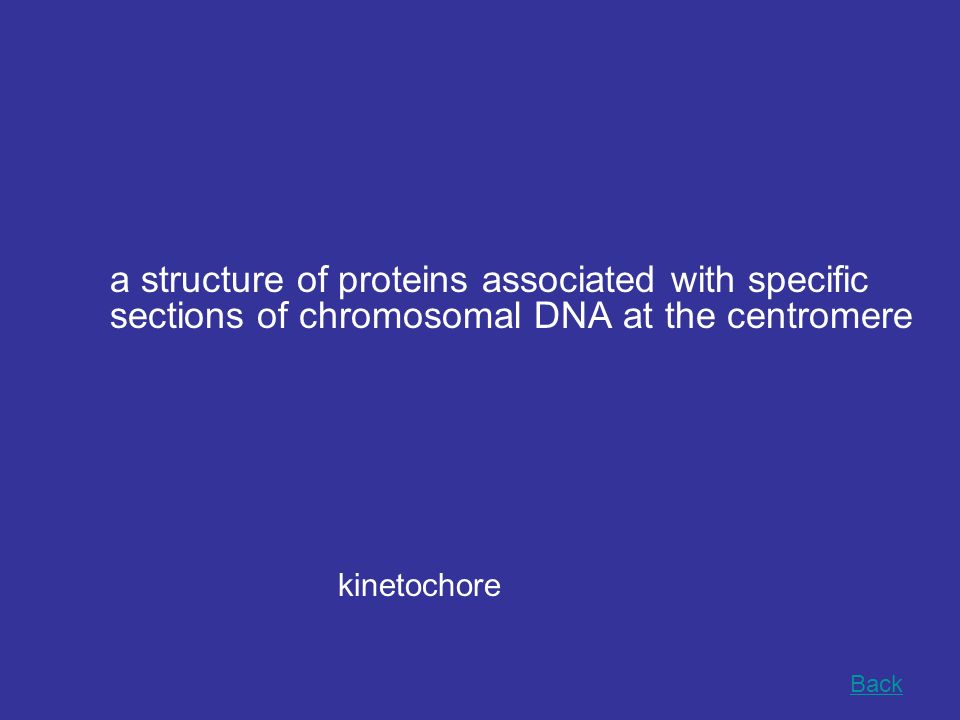 a structure of proteins associated with specific sections of chromosomal DNA at the centromere

kinetochore

Back